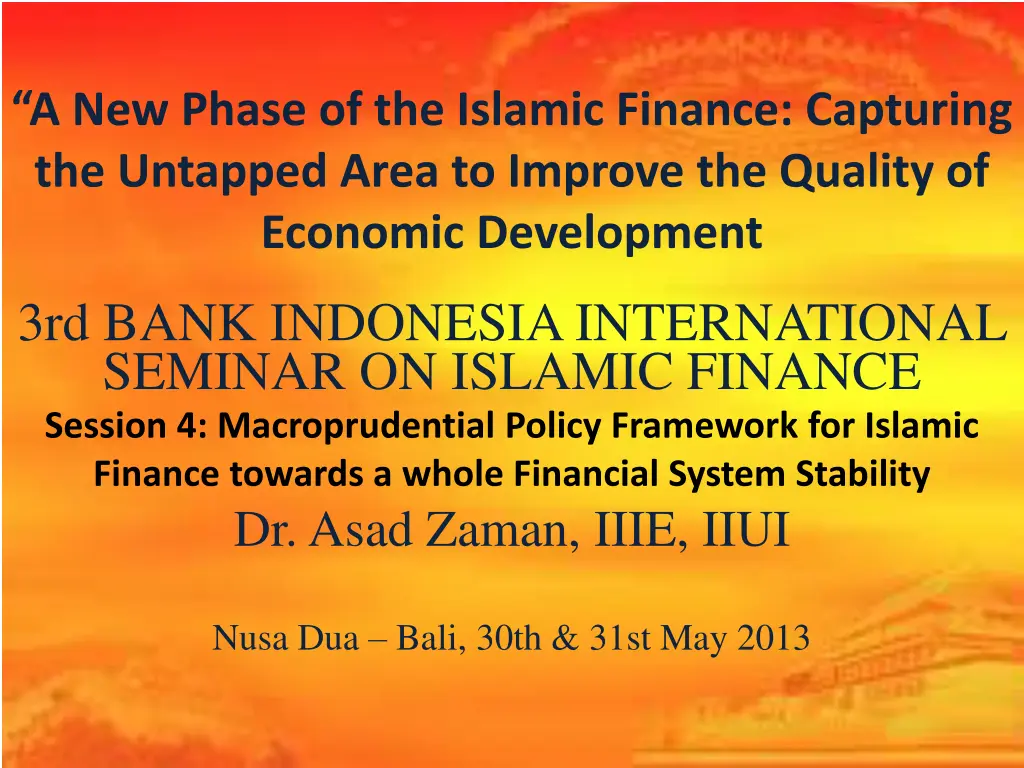 “A New Phase of the Islamic Finance: Capturing the Untapped Area to Improve the Quality of Economic Development

3rd BANK INDONESIA INTERNATIONAL SEMINAR ON ISLAMIC FINANCE

Session 4: Macroprudential Policy Framework for Islamic Finance towards a whole Financial System Stability

Dr. Asad Zaman, IIIE, IIUI

Nusa Dua – Bali, 30th & 31st May 2013